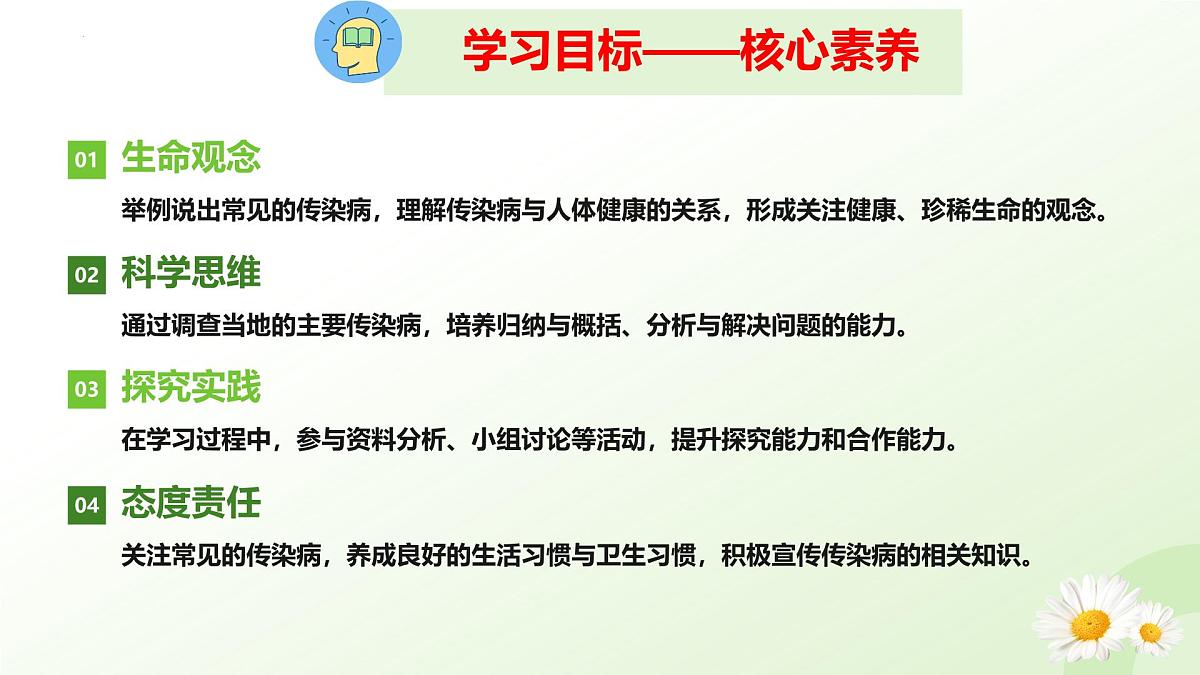 学习目标——核心素养

01 生命观念

举例说出常见的传染病，理解传染病与人体健康的关系，形成关注健康、珍稀生命的观念。

02 科学思维

通过调查当地的主要传染病，培养归纳与概括、分析与解决问题的能力。

03 探究实践

在学习过程中，参与资料分析、小组讨论等活动，提升探究能力和合作能力。

04 态度责任

关注常见的传染病，养成良好的生活习惯与卫生习惯，积极宣传传染病的相关知识。